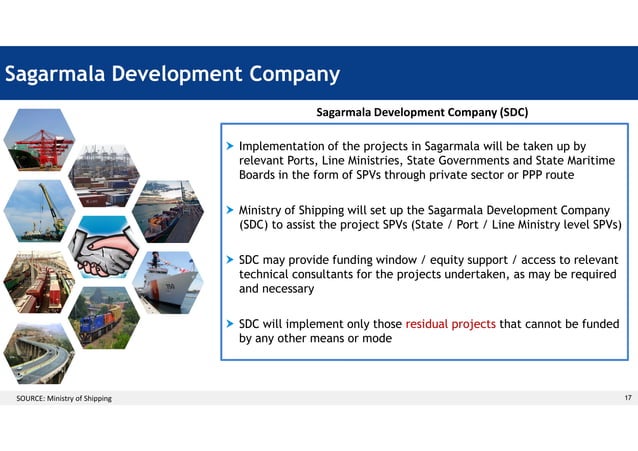 Sagarmala Development Company

Sagarmala Development Company (SDC)

➤ Implementation of the projects in Sagarmala will be taken up by relevant Ports, Line Ministries, State Governments and State Maritime Boards in the form of SPVs through private sector or PPP route

➤ Ministry of Shipping will set up the Sagarmala Development Company (SDC) to assist the project SPVs (State / Port / Line Ministry level SPVs)

➤ SDC may provide funding window / equity support / access to relevant technical consultants for the projects undertaken, as may be required and necessary

➤ SDC will implement only those residual projects that cannot be funded by any other means or mode

SOURCE: Ministry of Shipping

17